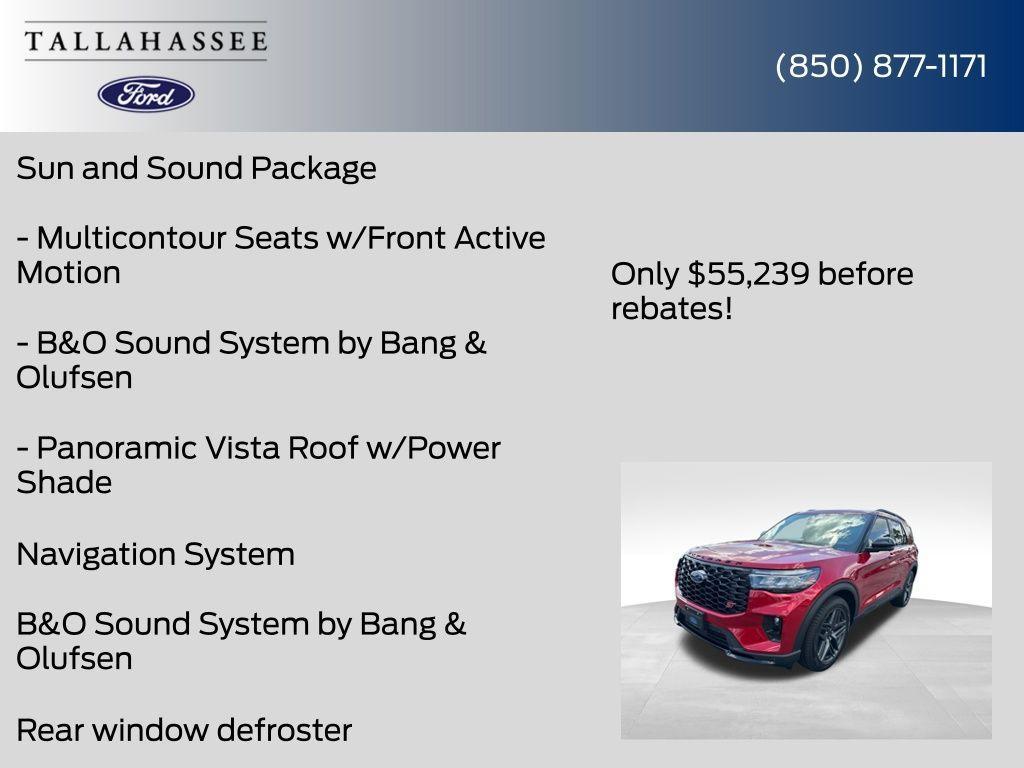 TALLAHASSEE

Ford

(850) 877-1171

Sun and Sound Package

- Multicontour Seats w/Front Active Motion

- B&O Sound System by Bang & Olufsen

- Panoramic Vista Roof w/Power Shade

Navigation System

B&O Sound System by Bang & Olufsen

Rear window defroster

Only $55,239 before rebates!